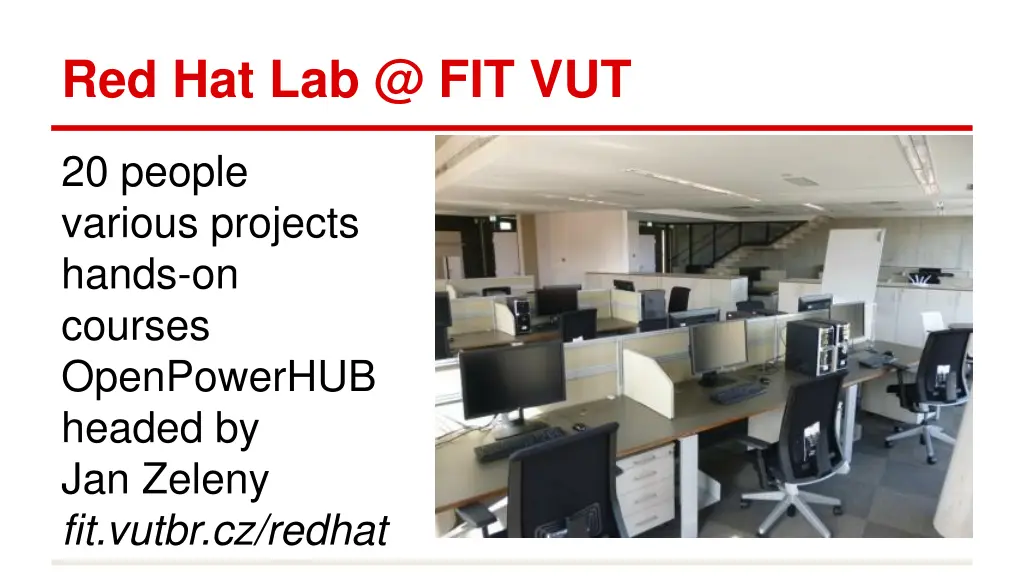 Red Hat Lab @ FIT VUT

20 people
various projects
hands-on courses
OpenPowerHUB
headed by Jan Zeleny
fit.vutbr.cz/redhat